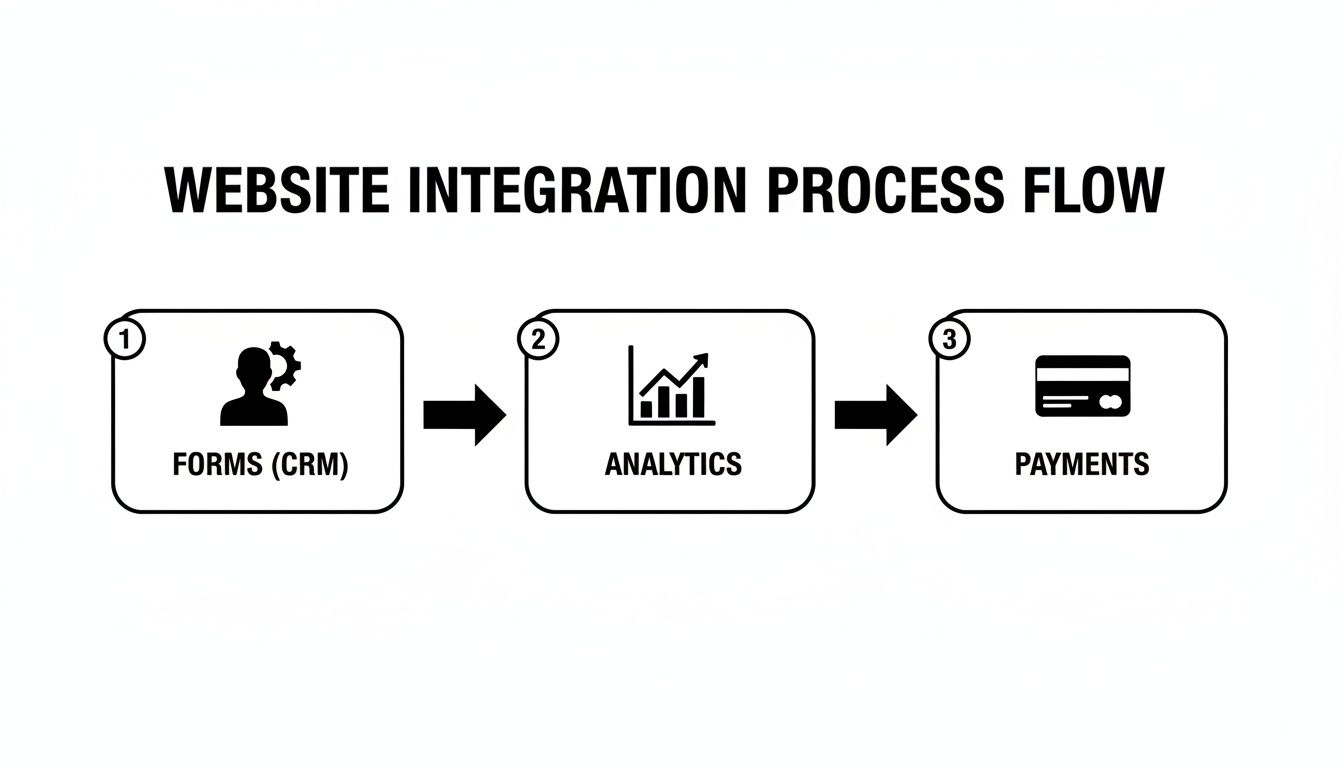 WEBSITE INTEGRATION PROCESS FLOW

1
FORMS (CRM)

2
ANALYTICS

3
PAYMENTS